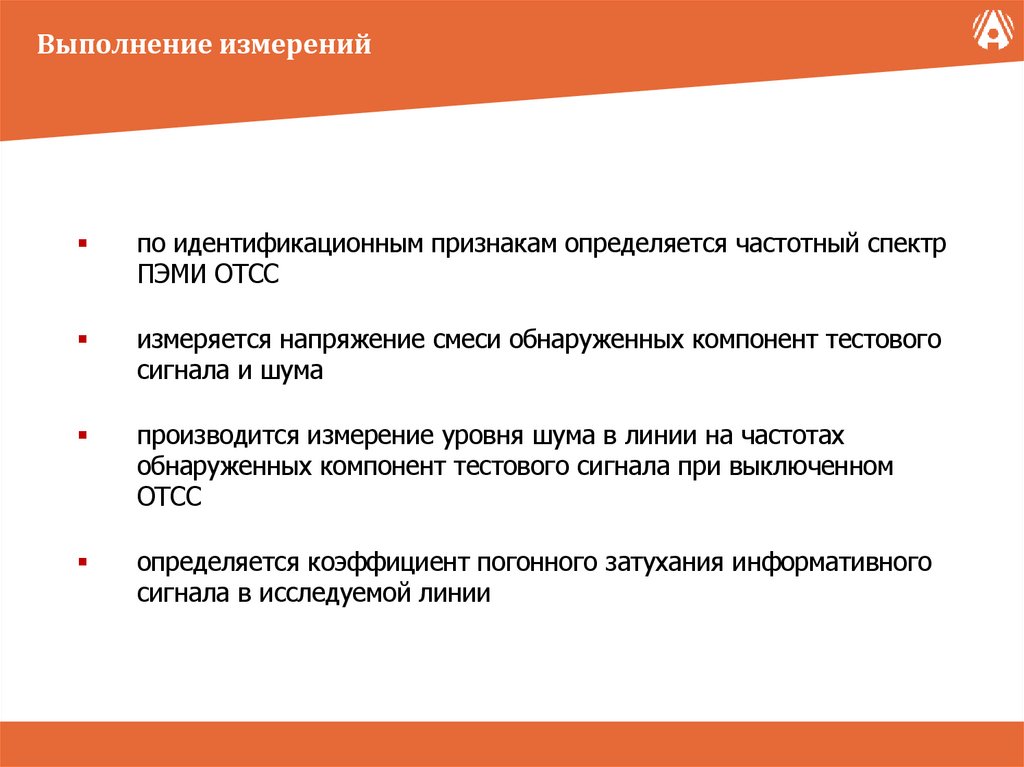 Выполнение измерений

▪ по идентификационным признакам определяется частотный спектр ПЭМИ ОТСС

▪ измеряется напряжение смеси обнаруженных компонент тестового сигнала и шума

▪ производится измерение уровня шума в линии на частотах обнаруженных компонент тестового сигнала при выключенном ОТСС

▪ определяется коэффициент погонного затухания информативного сигнала в исследуемой линии